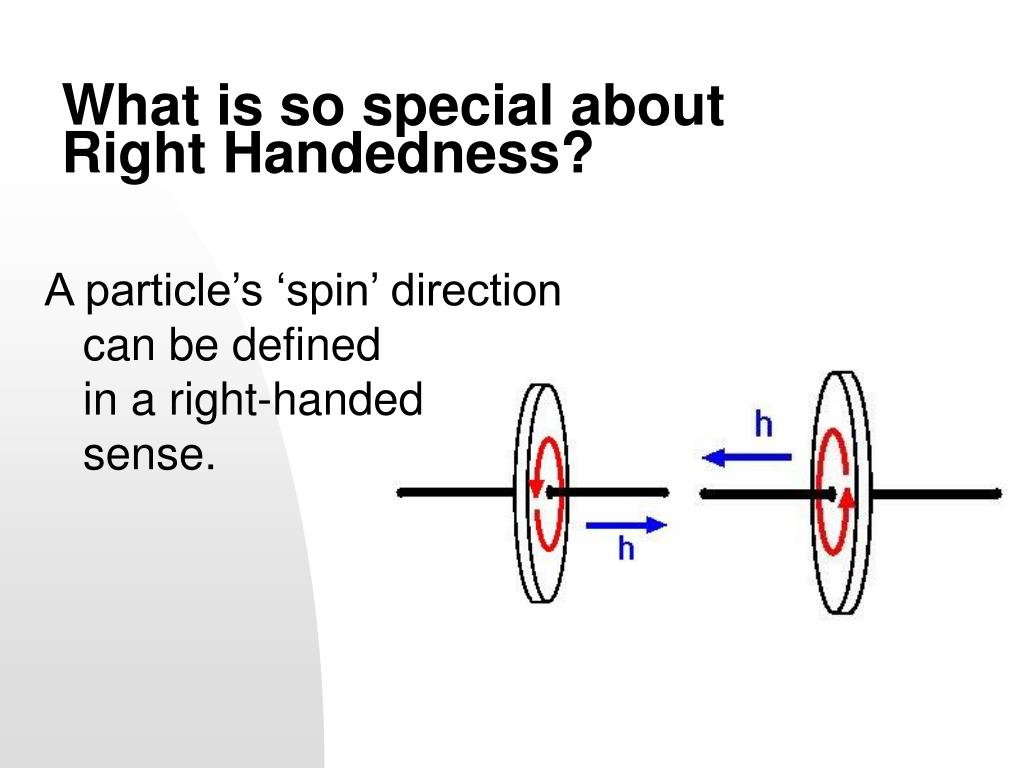 What is so special about Right Handedness?

A particle’s ‘spin’ direction can be defined in a right-handed sense.

h

h